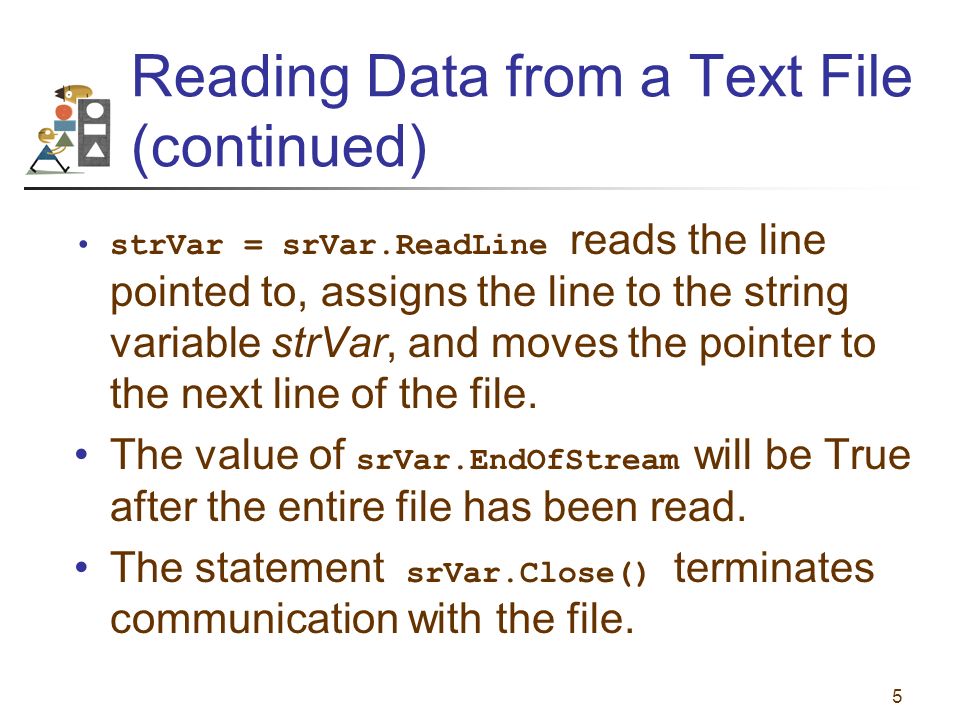 Reading Data from a Text File (continued)

• strVar = srVar.ReadLine reads the line pointed to, assigns the line to the string variable strVar, and moves the pointer to the next line of the file.

• The value of srVar.EndOfStream will be True after the entire file has been read.

• The statement srVar.Close() terminates communication with the file.

5